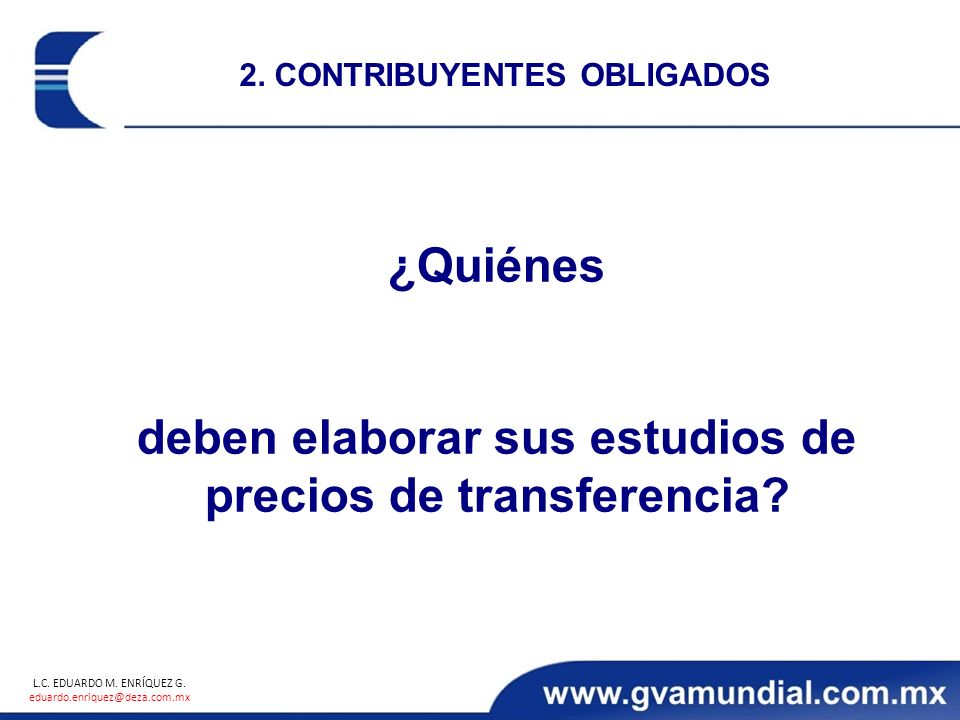 2. CONTRIBUYENTES OBLIGADOS

¿Quiénes

deben elaborar sus estudios de precios de transferencia?

L.C. EDUARDO M. ENRÍQUEZ G.
eduardo.enriquez@deza.com.mx

www.gvamundial.com.mx